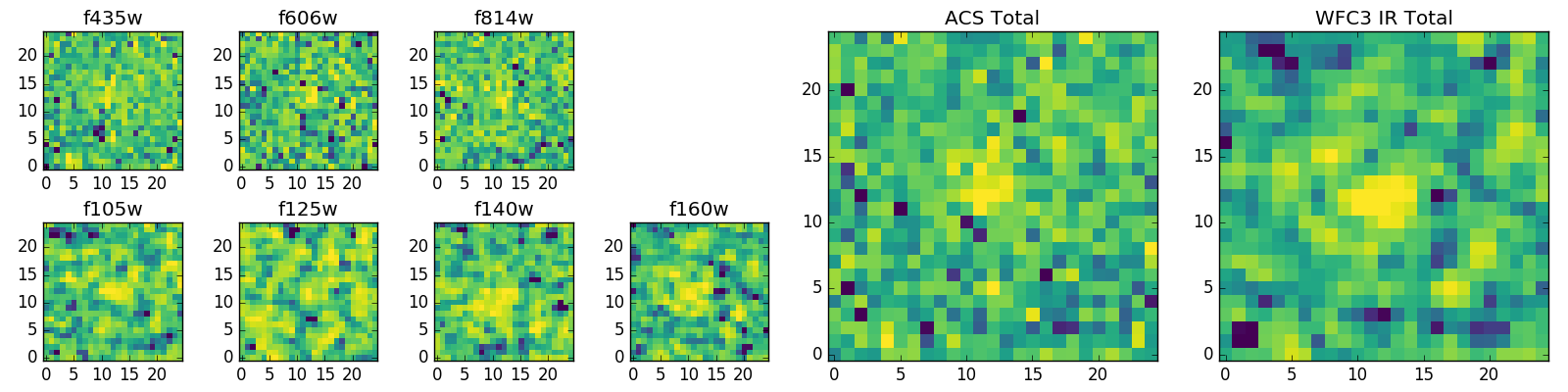 f435w
20
15
10
5
0
0 5 10 15 20

f606w
20
15
10
5
0
0 5 10 15 20

f814w
20
15
10
5
0
0 5 10 15 20

f105w
20
15
10
5
0
0 5 10 15 20

f125w
20
15
10
5
0
0 5 10 15 20

f140w
20
15
10
5
0
0 5 10 15 20

f160w
20
15
10
5
0
0 5 10 15 20

ACS Total
20
15
10
5
0
0 5 10 15 20

WFC3 IR Total
20
15
10
5
0
0 5 10 15 20